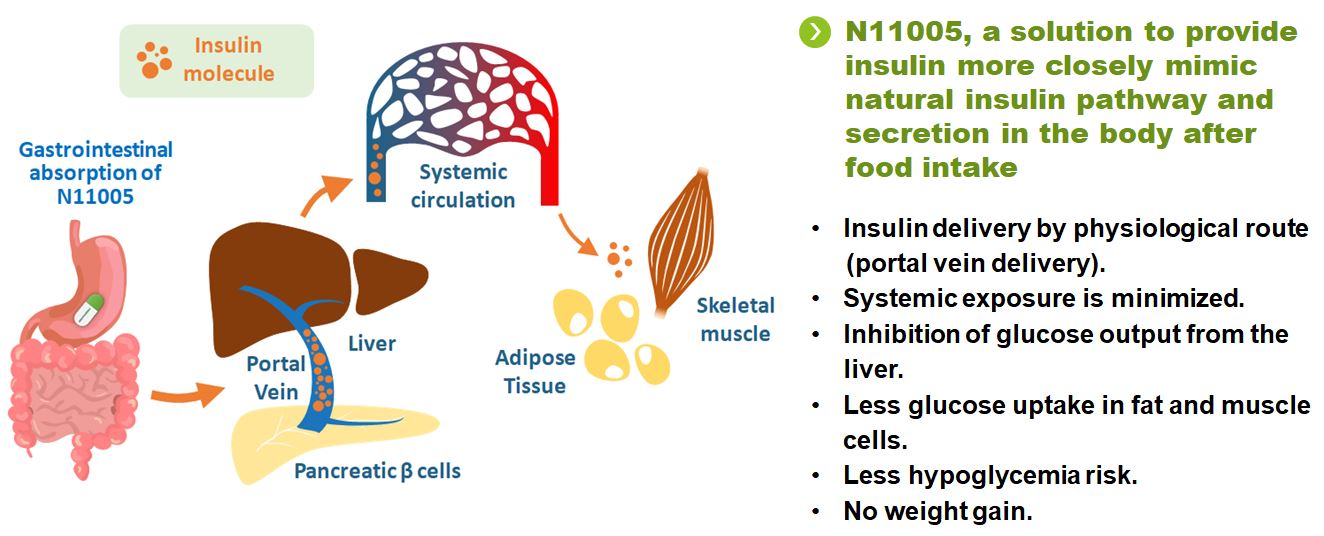 Insulin molecule

Gastrointestinal absorption of N11005

Systemic circulation

Liver

Portal Vein

Pancreatic β cells

Adipose Tissue

Skeletal muscle

N11005, a solution to provide insulin more closely mimic natural insulin pathway and secretion in the body after food intake

• Insulin delivery by physiological route (portal vein delivery).
• Systemic exposure is minimized.
• Inhibition of glucose output from the liver.
• Less glucose uptake in fat and muscle cells.
• Less hypoglycemia risk.
• No weight gain.